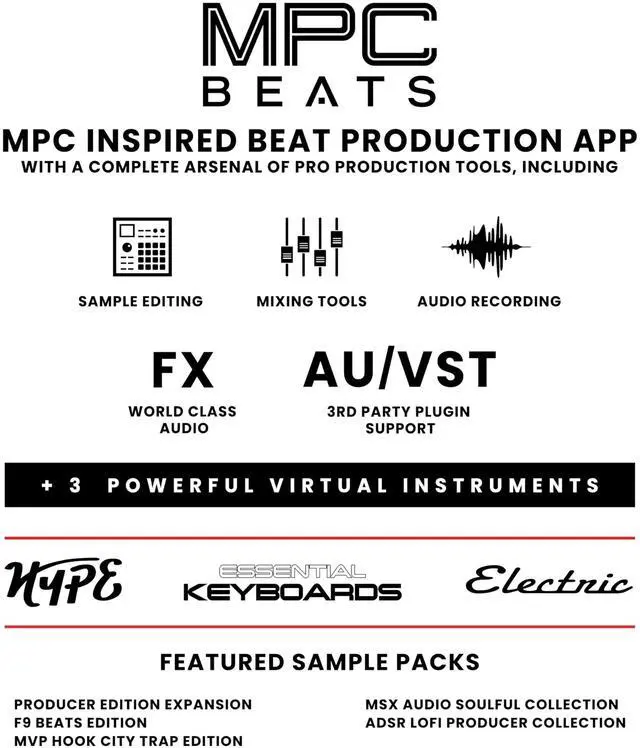 MPC
BEATS

MPC INSPIRED BEAT PRODUCTION APP
WITH A COMPLETE ARSENAL OF PRO PRODUCTION TOOLS, INCLUDING

SAMPLE EDITING

MIXING TOOLS

AUDIO RECORDING

FX
WORLD CLASS AUDIO

AU/VST
3RD PARTY PLUGIN SUPPORT

+ 3 POWERFUL VIRTUAL INSTRUMENTS

HYPE

ESSENTIAL KEYBOARDS

Electric

FEATURED SAMPLE PACKS

PRODUCER EDITION EXPANSION
F9 BEATS EDITION
MVP HOOK CITY TRAP EDITION

MSX AUDIO SOULFUL COLLECTION
ADSR LOFI PRODUCER COLLECTION